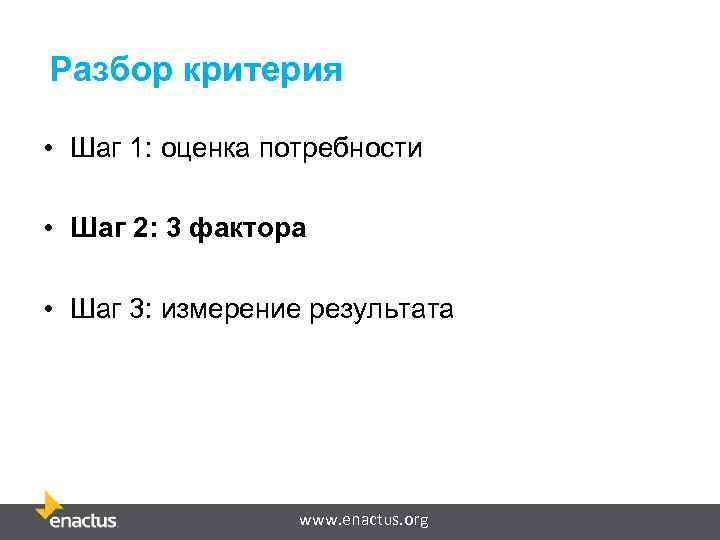 Разбор критерия

• Шаг 1: оценка потребности

• Шаг 2: 3 фактора

• Шаг 3: измерение результата

enactus

www.enactus.org